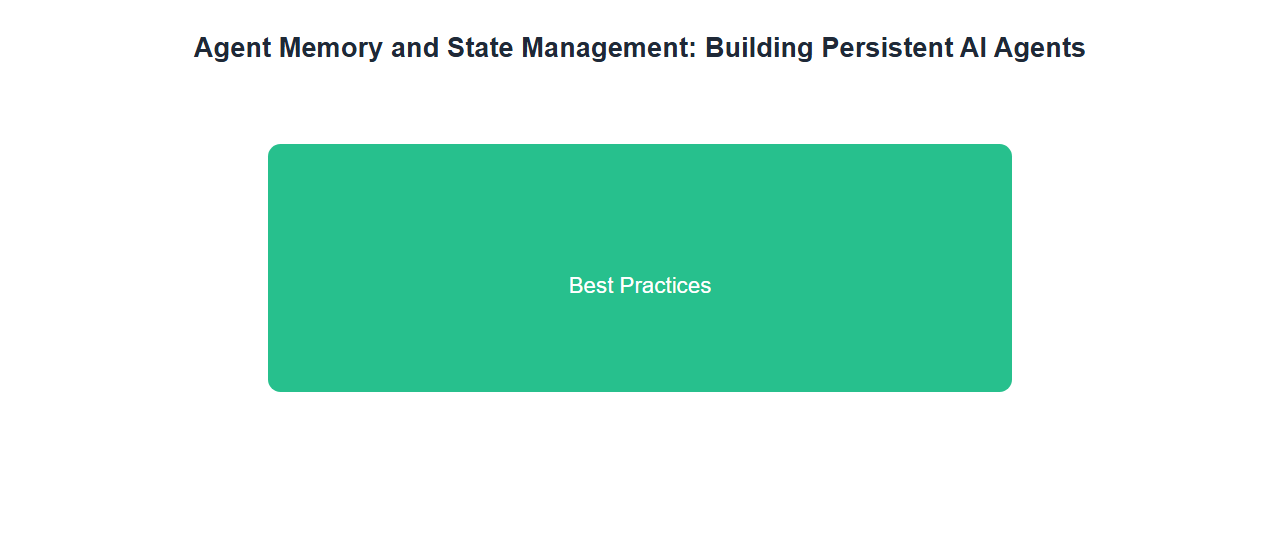 Agent Memory and State Management: Building Persistent AI Agents

Best Practices